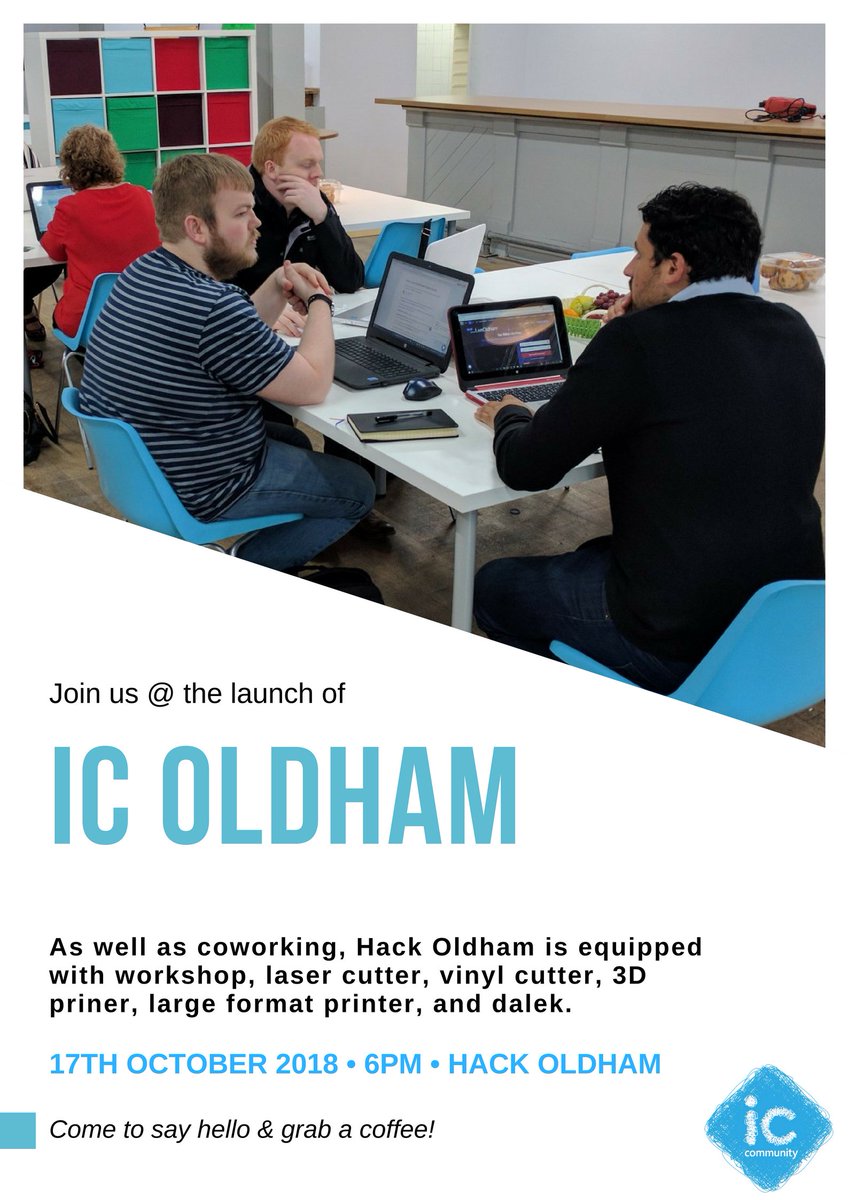 Join us @ the launch of

IC OLDHAM

As well as coworking, Hack Oldham is equipped with workshop, laser cutter, vinyl cutter, 3D priner, large format printer, and dalek.

17TH OCTOBER 2018 • 6PM • HACK OLDHAM

Come to say hello & grab a coffee!

ic community